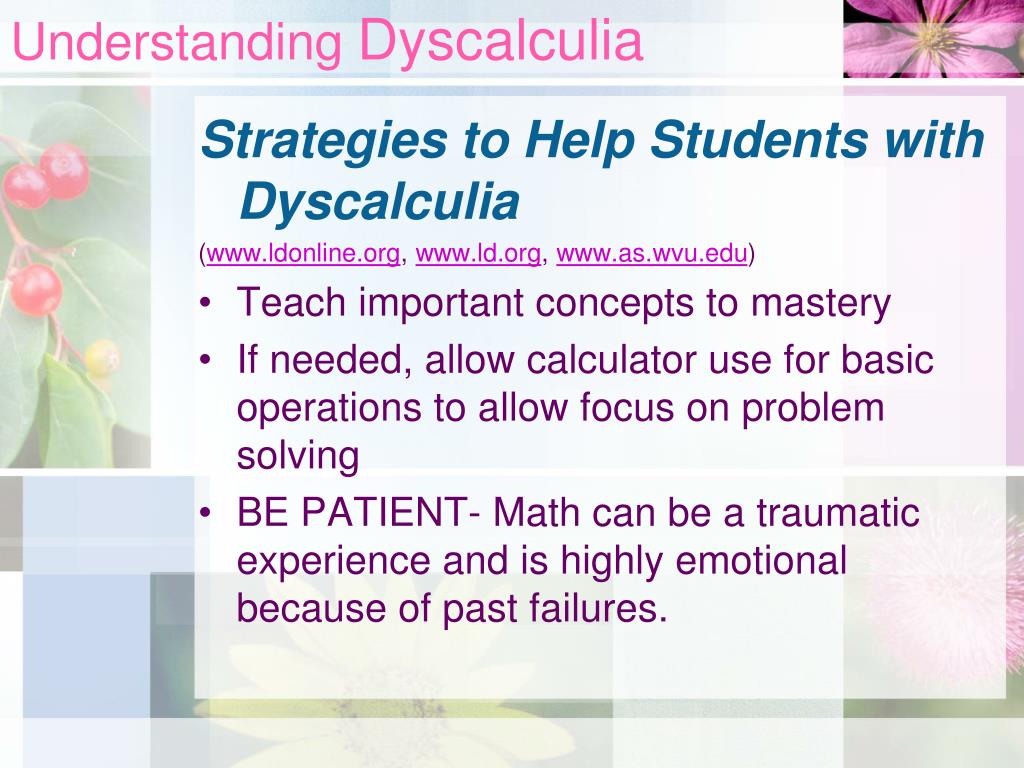 Understanding Dyscalculia

Strategies to Help Students with Dyscalculia

(www.ldonline.org, www.ld.org, www.as.wvu.edu)

• Teach important concepts to mastery
• If needed, allow calculator use for basic operations to allow focus on problem solving
• BE PATIENT- Math can be a traumatic experience and is highly emotional because of past failures.